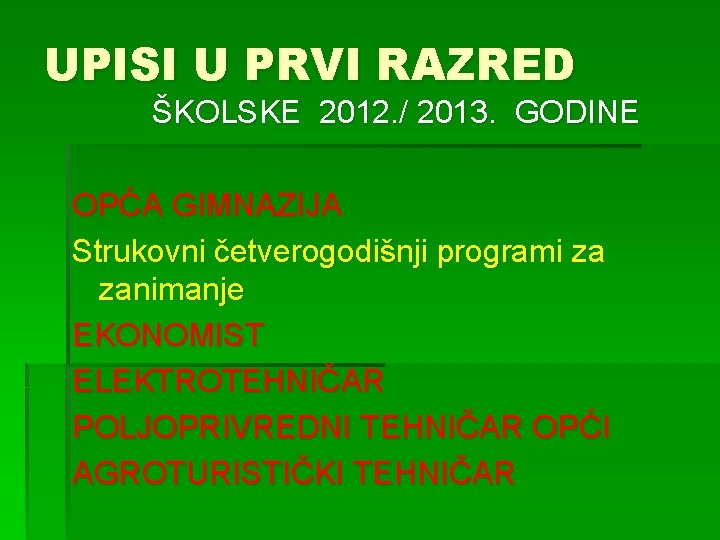 UPISI U PRVI RAZRED
ŠKOLSKE 2012./ 2013. GODINE

OPĆA GIMNAZIJA
Strukovni četverogodišnji programi za zanimanje
EKONOMIST
ELEKTROTEHNIČAR
POLJOPRIVREDNI TEHNIČAR OPĆI
AGROTURISTIČKI TEHNIČAR